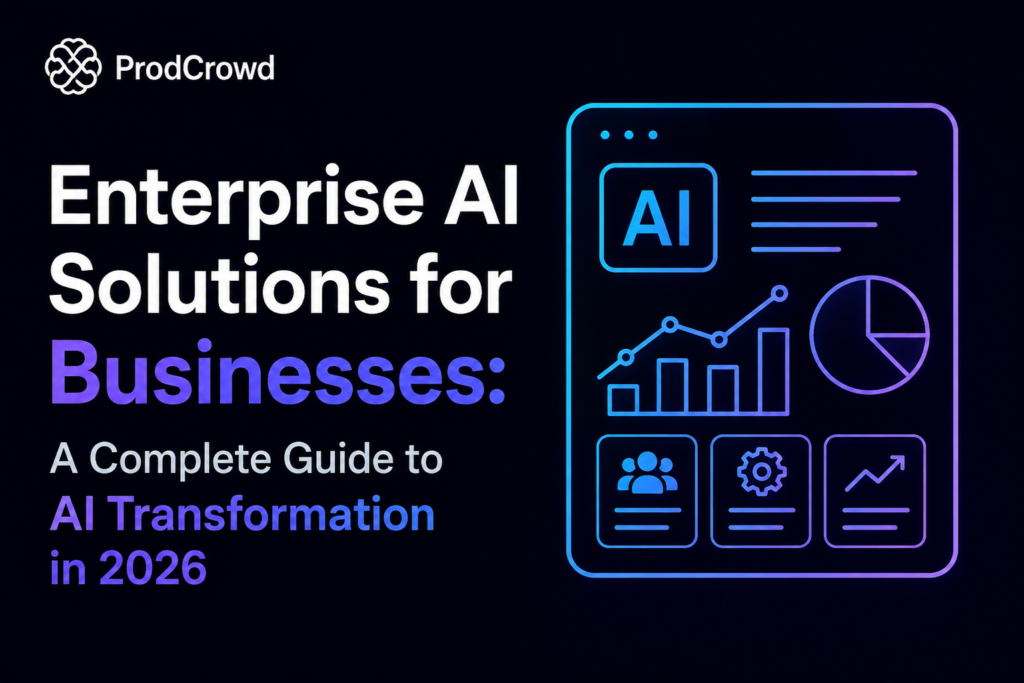 ProdCrowd

Enterprise AI Solutions for Businesses:

A Complete Guide to AI Transformation in 2026

AI